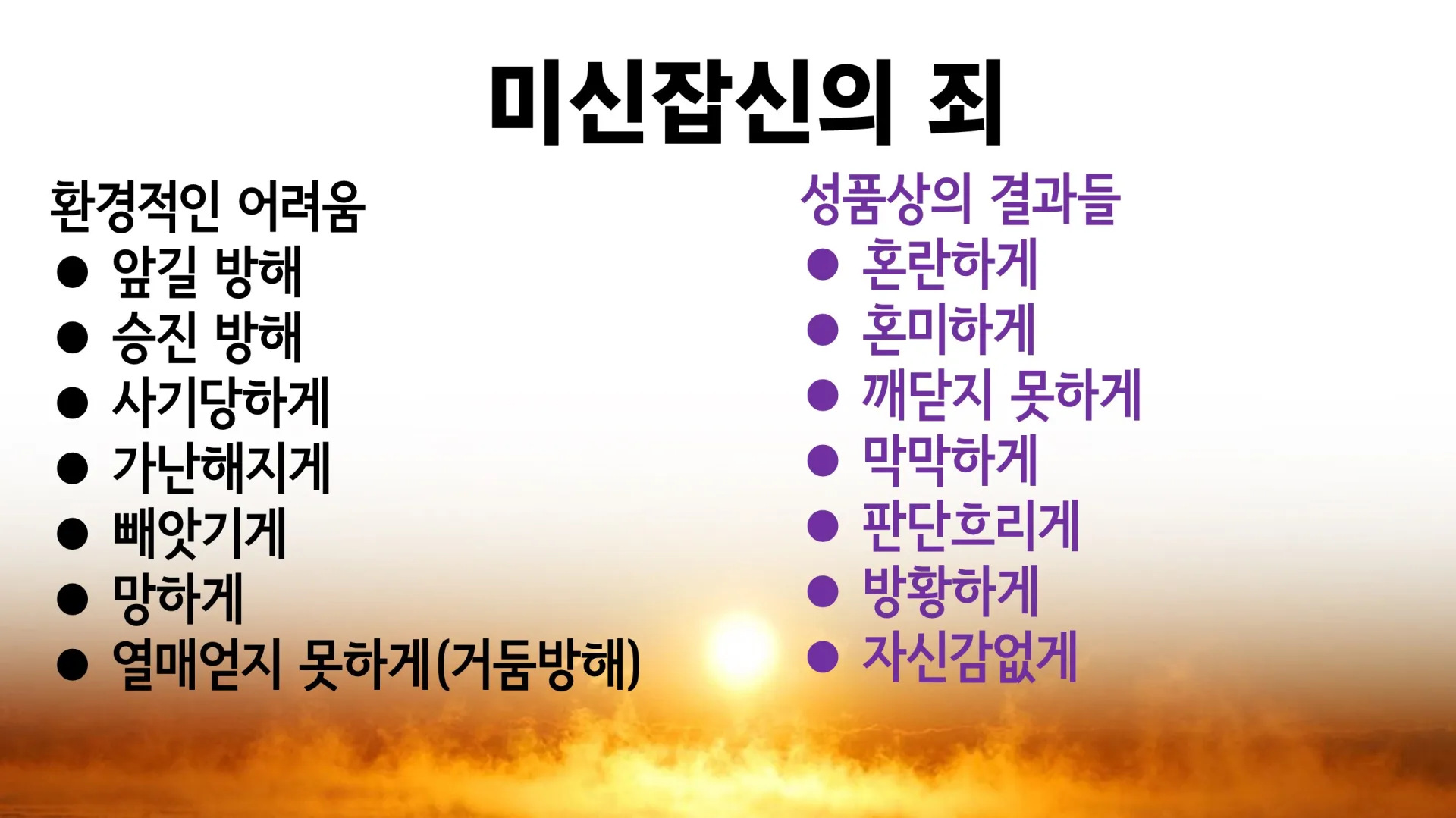 미신잡신의 죄

환경적인 어려움
● 앞길 방해
● 승진 방해
● 사기당하게
● 가난해지게
● 빼앗기게
● 망하게
● 열매얻지 못하게(거둠방해)

성품상의 결과들
● 혼란하게
● 혼미하게
● 깨닫지 못하게
● 막막하게
● 판단흐리게
● 방황하게
● 자신감없게